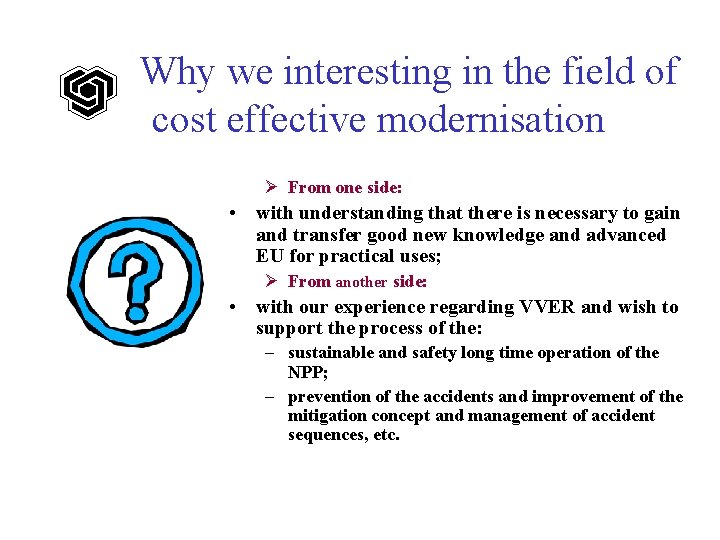 Why we interesting in the field of cost effective modernisation

➢ From one side:

• with understanding that there is necessary to gain and transfer good new knowledge and advanced EU for practical uses;

➢ From another side:

• with our experience regarding VVER and wish to support the process of the:
– sustainable and safety long time operation of the NPP;
– prevention of the accidents and improvement of the mitigation concept and management of accident sequences, etc.